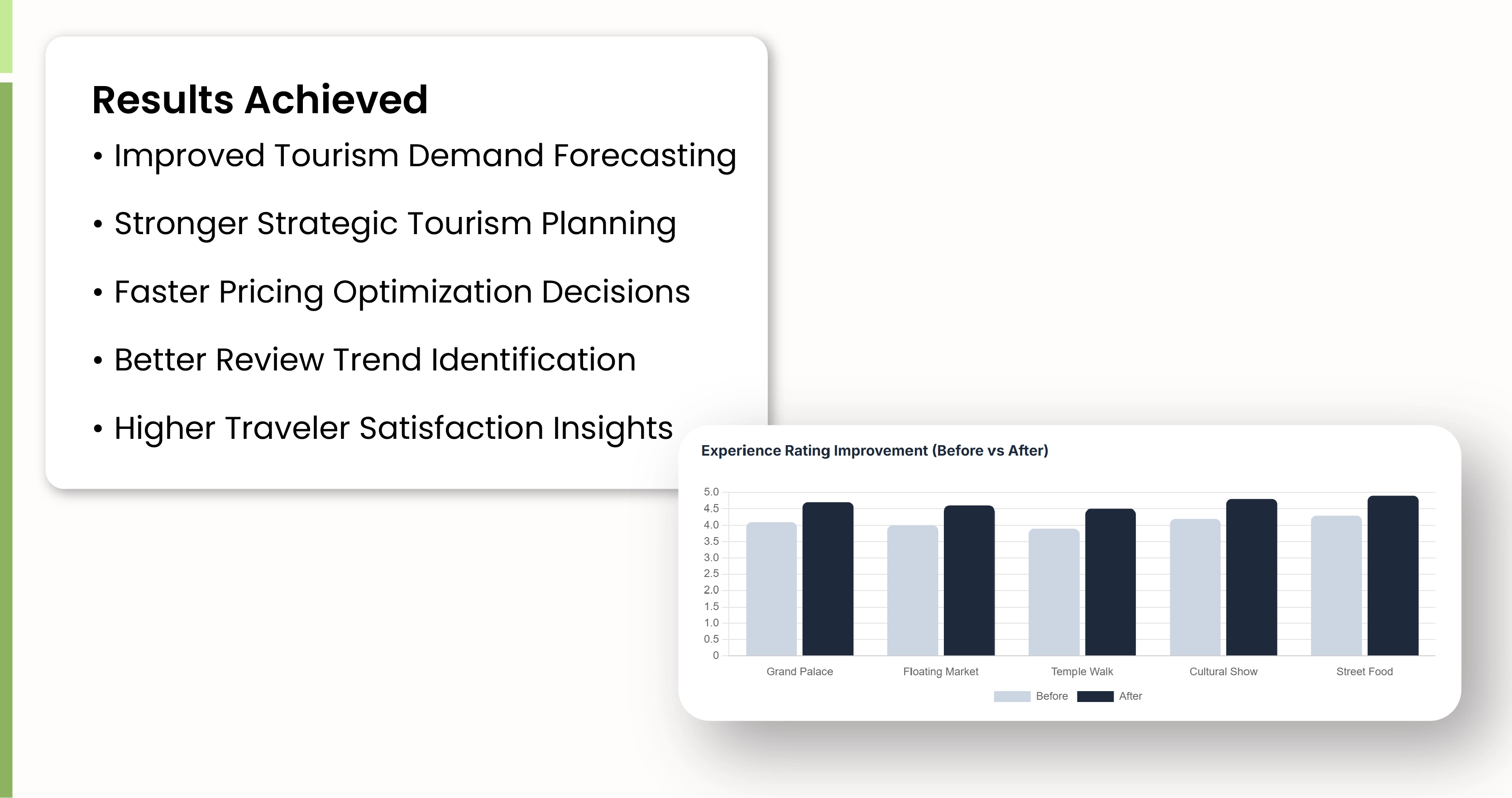 Results Achieved

• Improved Tourism Demand Forecasting

• Stronger Strategic Tourism Planning

• Faster Pricing Optimization Decisions

• Better Review Trend Identification

• Higher Traveler Satisfaction Insights

Experience Rating Improvement (Before vs After)

5.0
4.5
4.0
3.5
3.0
2.5
2.0
1.5
1.0
0.5
0

Grand Palace
Floating Market
Temple Walk
Cultural Show
Street Food

Before
After